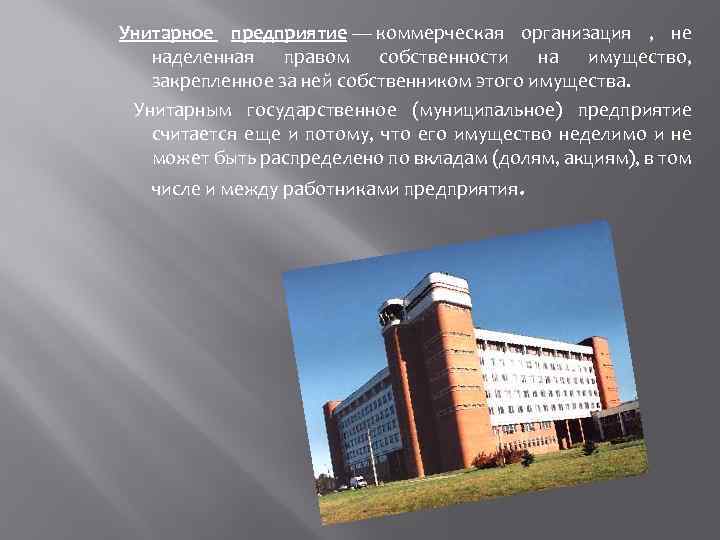 Унитарное предприятие — коммерческая организация , не наделенная правом собственности на имущество, закрепленное за ней собственником этого имущества.

Унитарным государственное (муниципальное) предприятие считается еще и потому, что его имущество неделимо и не может быть распределено по вкладам (долям, акциям), в том числе и между работниками предприятия.